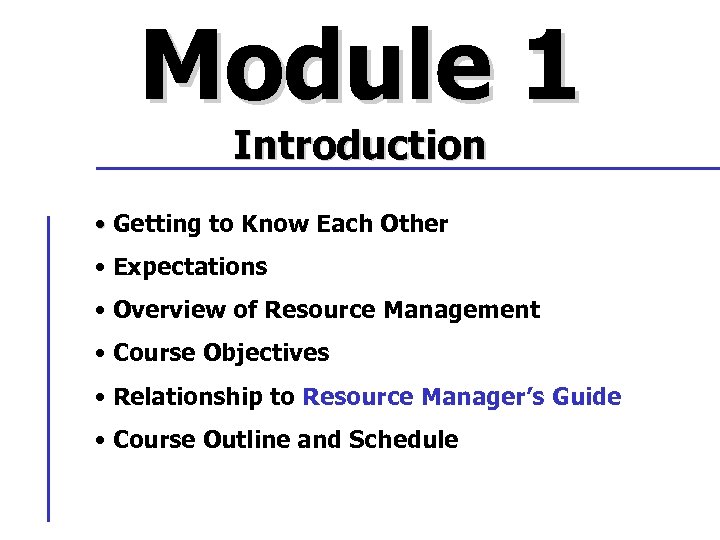 Module 1

Introduction

• Getting to Know Each Other
• Expectations
• Overview of Resource Management
• Course Objectives
• Relationship to Resource Manager's Guide
• Course Outline and Schedule